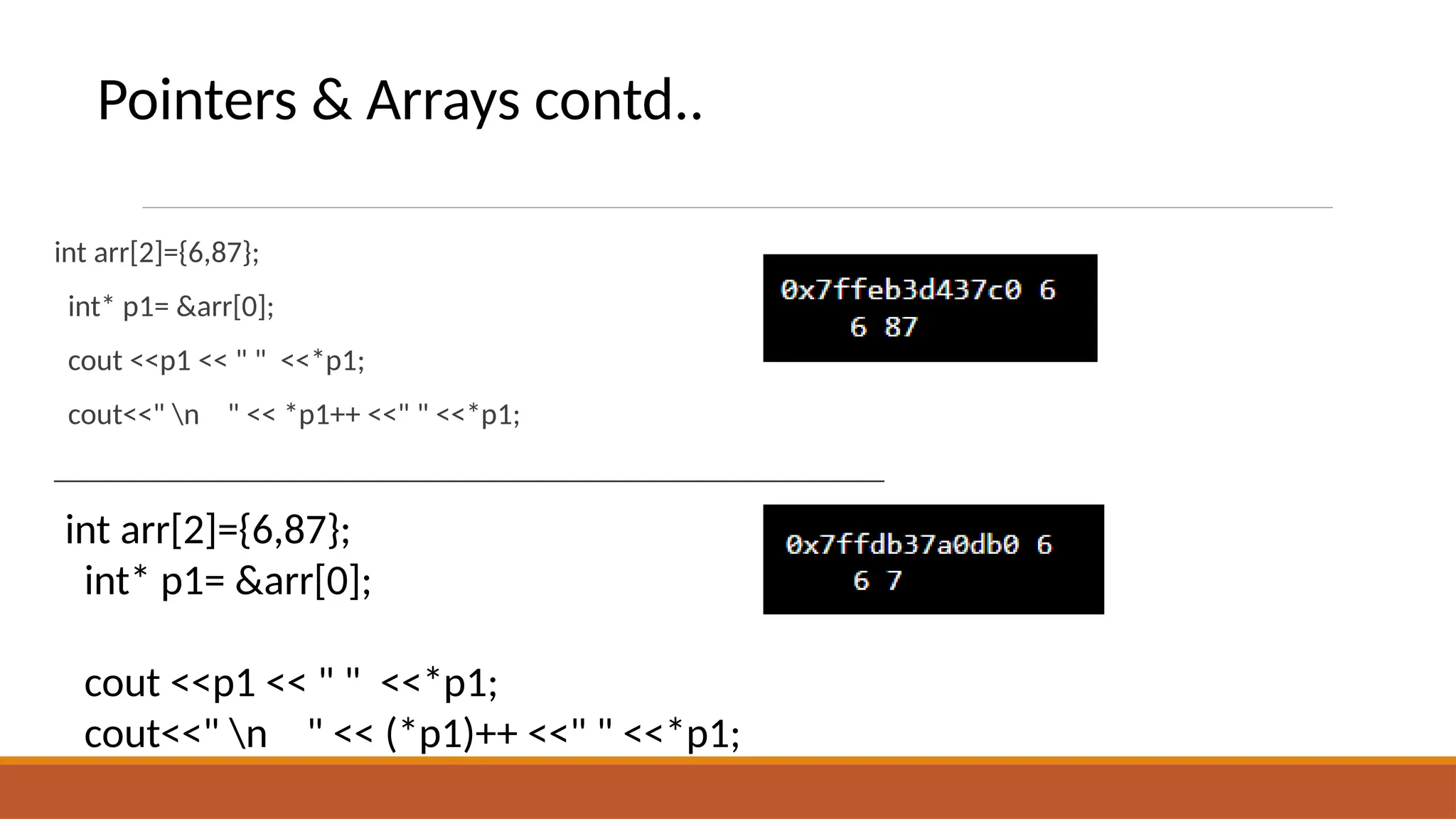 Pointers & Arrays contd..

int arr[2]={6,87};

int* p1= &arr[0];

cout <<p1 << " " <<*p1;

cout<<" \n " << *p1++ <<" " <<*p1;

0x7ffeb3d437c0 6
6 87

int arr[2]={6,87};
int* p1= &arr[0];

cout <<p1 << " " <<*p1;
cout<<" \n " << (*p1)++ <<" " <<*p1;

0x7ffdb37a0db0 6
6 7